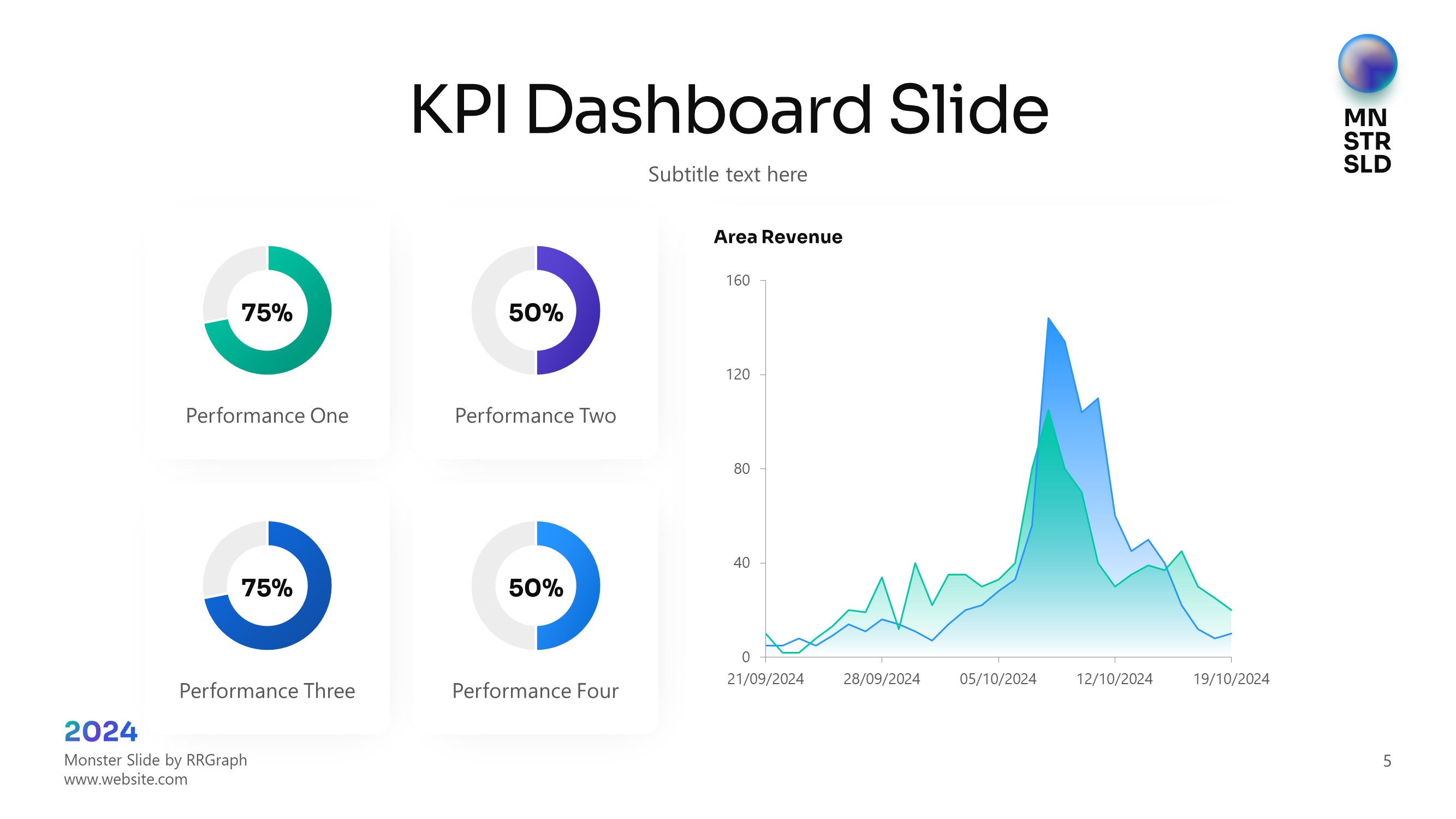 KPI Dashboard Slide

Subtitle text here

MN
STR
SLD

75%
Performance One

50%
Performance Two

75%
Performance Three

50%
Performance Four

Area Revenue

160
120
80
40
0

21/09/2024
28/09/2024
05/10/2024
12/10/2024
19/10/2024

2024
Monster Slide by RRGraph
www.website.com

5